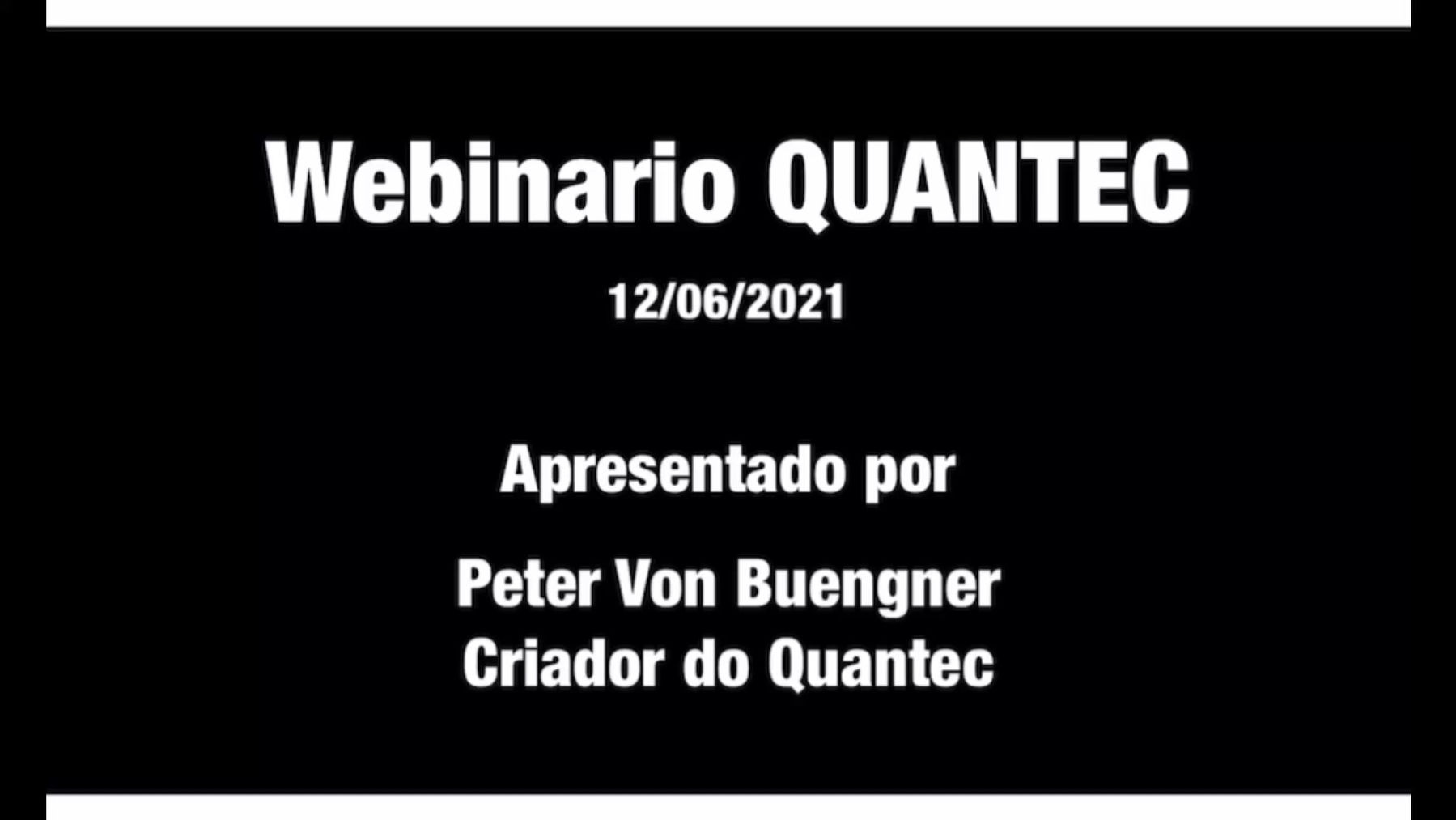 Webinario QUANTEC

12/06/2021

Apresentado por

Peter Von Buengner
Criador do Quantec